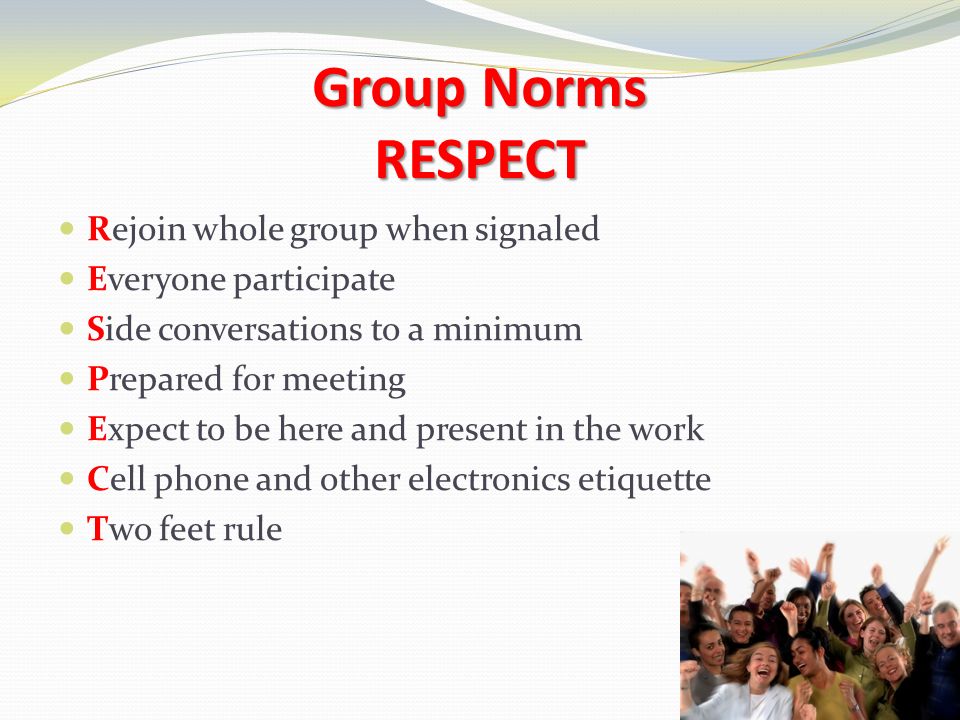 Group Norms
RESPECT

- Rejoin whole group when signaled
- Everyone participate
- Side conversations to a minimum
- Prepared for meeting
- Expect to be here and present in the work
- Cell phone and other electronics etiquette
- Two feet rule